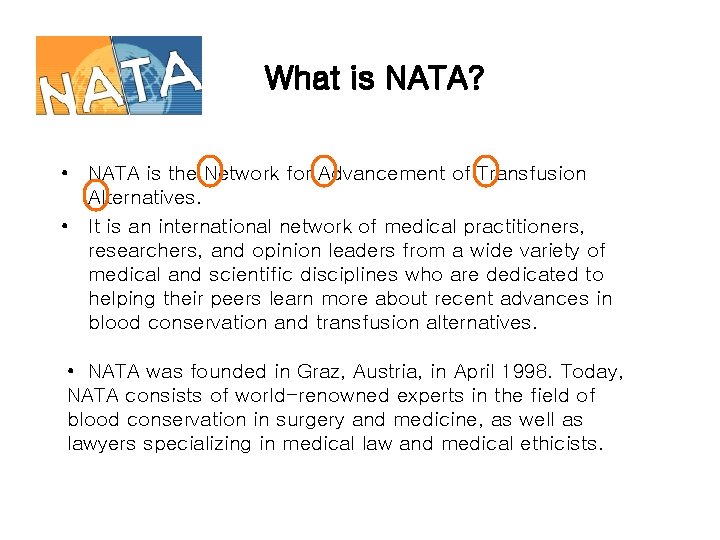 NATA

What is NATA?

• NATA is the Network for Advancement of Transfusion Alternatives.

• It is an international network of medical practitioners, researchers, and opinion leaders from a wide variety of medical and scientific disciplines who are dedicated to helping their peers learn more about recent advances in blood conservation and transfusion alternatives.

• NATA was founded in Graz, Austria, in April 1998. Today, NATA consists of world-renowned experts in the field of blood conservation in surgery and medicine, as well as lawyers specializing in medical law and medical ethicists.